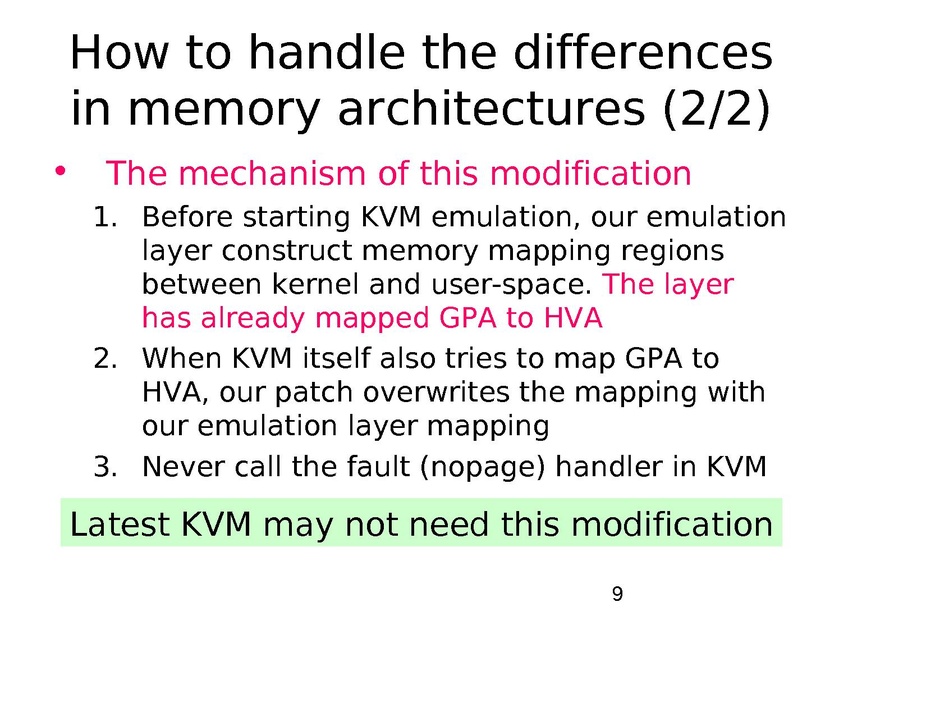 How to handle the differences in memory architectures (2/2)

• The mechanism of this modification

1. Before starting KVM emulation, our emulation layer construct memory mapping regions between kernel and user-space. The layer has already mapped GPA to HVA
2. When KVM itself also tries to map GPA to HVA, our patch overwrites the mapping with our emulation layer mapping
3. Never call the fault (nopage) handler in KVM

Latest KVM may not need this modification

9